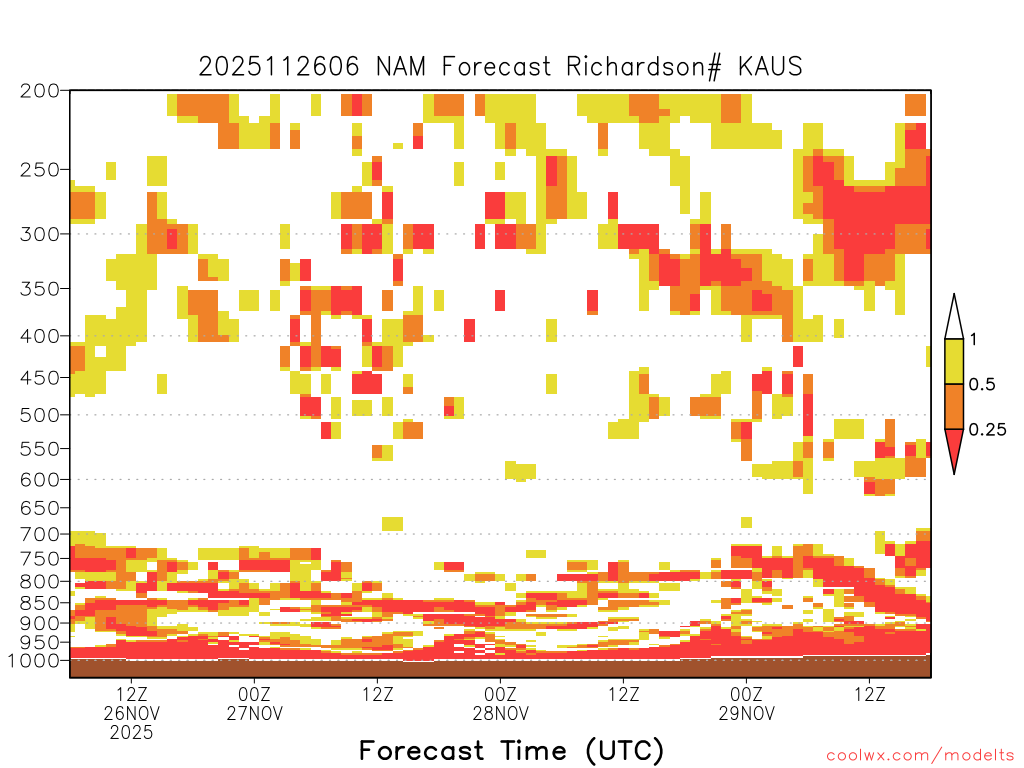 2025112606 NAM Forecast Richardson# KAUS

200
250
300
350
400
450
500
550
600
650
700
750
800
850
900
950
1000

1
0.5
0.25

12Z
26NOV
2025
00Z
27NOV
12Z
00Z
28NOV
12Z
00Z
29NOV
12Z

Forecast Time (UTC)

coolwx.com/modelts